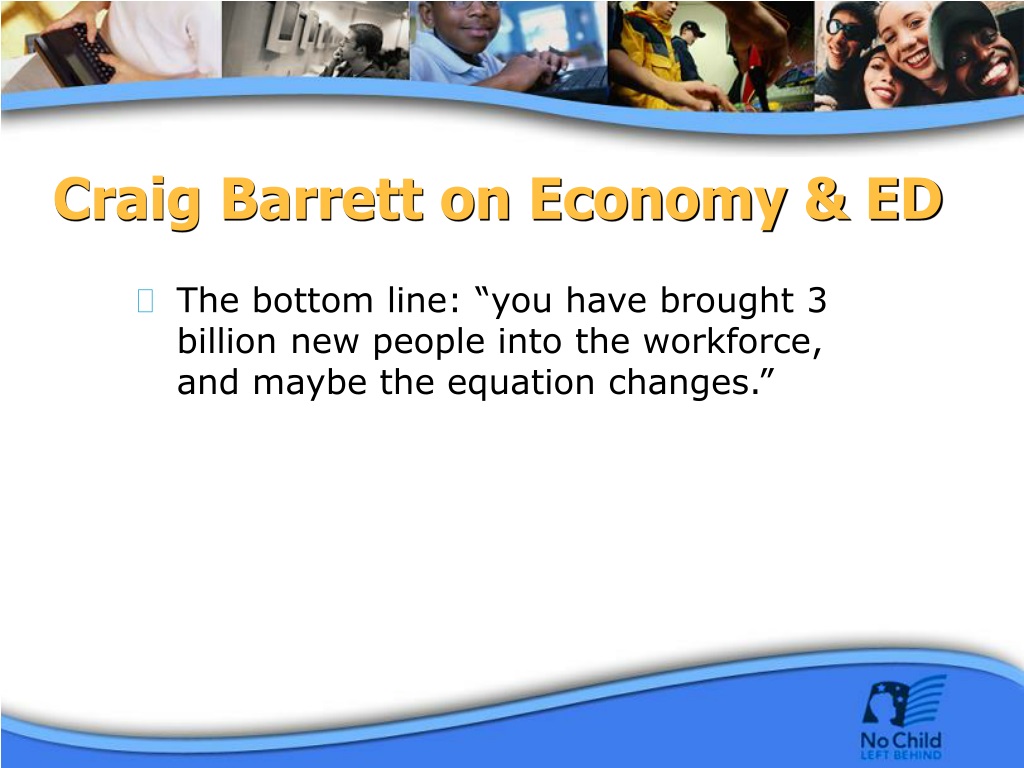 Craig Barrett on Economy & ED

The bottom line: “you have brought 3 billion new people into the workforce, and maybe the equation changes.”

No Child
LEFT BEHIND